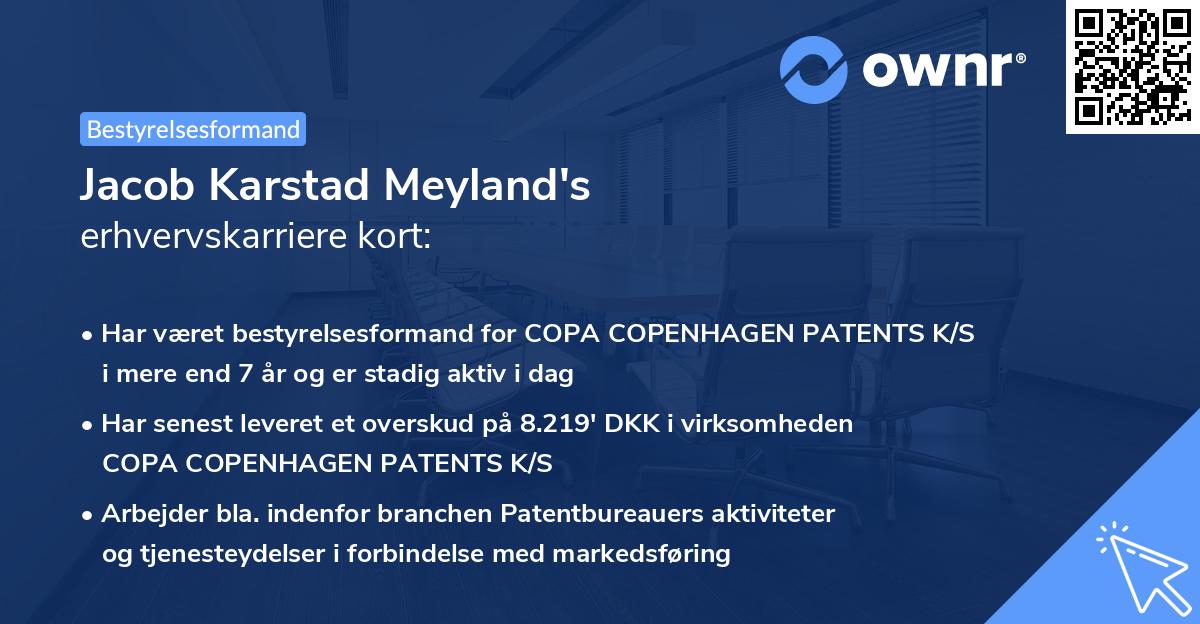 ownr®

Bestyrelsesformand

Jacob Karstad Meyland's
erhvervskarriere kort:

• Har været bestyrelsesformand for COPA COPENHAGEN PATENTS K/S i mere end 7 år og er stadig aktiv i dag

• Har senest leveret et overskud på 8.219' DKK i virksomheden COPA COPENHAGEN PATENTS K/S

• Arbejder bla. indenfor branchen Patentbureauers aktiviteter og tjenesteydelser i forbindelse med markedsføring